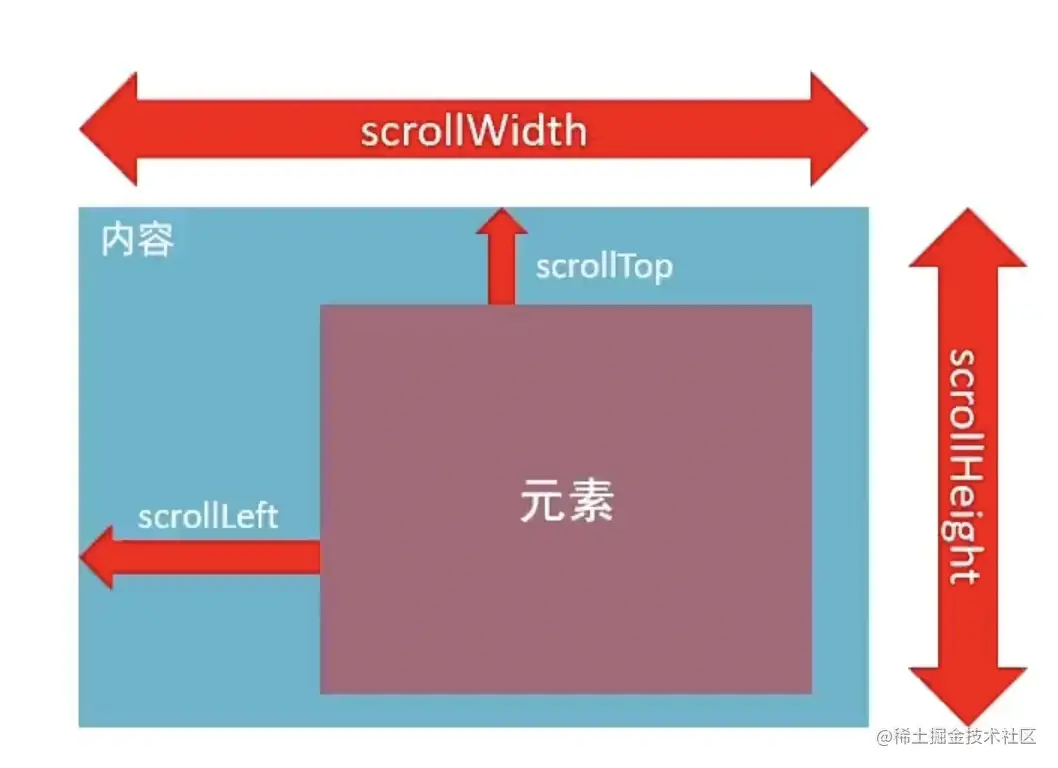 scrollWidth

内容

scrollTop

scrollHeight

scrollLeft

元素

@稀土掘金技术社区